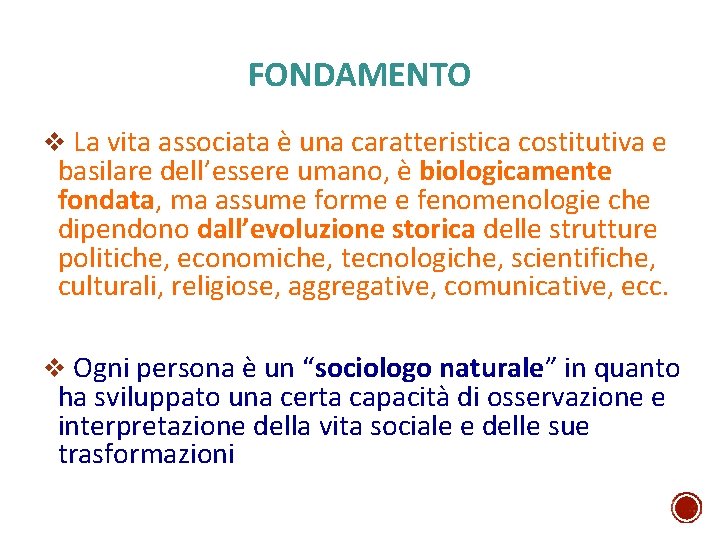 FONDAMENTO

❖ La vita associata è una caratteristica costitutiva e basilare dell'essere umano, è biologicamente fondata, ma assume forme e fenomenologie che dipendono dall'evoluzione storica delle strutture politiche, economiche, tecnologiche, scientifiche, culturali, religiose, aggregative, comunicative, ecc.

❖ Ogni persona è un "sociologo naturale" in quanto ha sviluppato una certa capacità di osservazione e interpretazione della vita sociale e delle sue trasformazioni